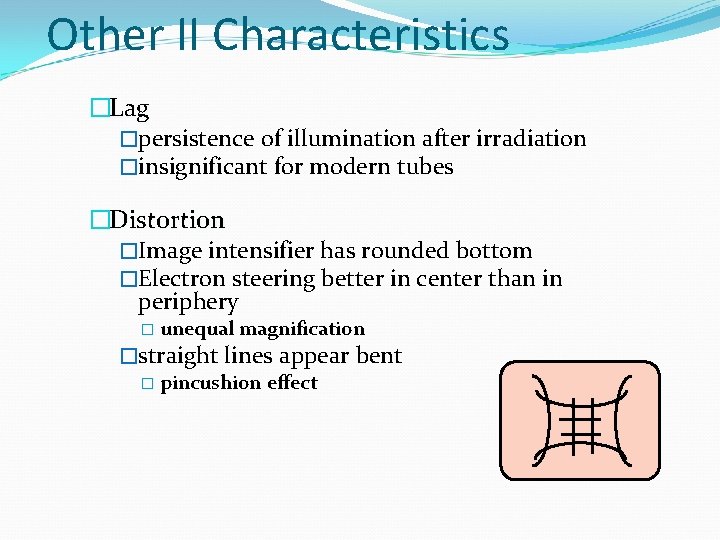 Other II Characteristics

□Lag
□persistence of illumination after irradiation
□insignificant for modern tubes

□Distortion
□Image intensifier has rounded bottom
□Electron steering better in center than in periphery
□ unequal magnification
□straight lines appear bent
□ pincushion effect